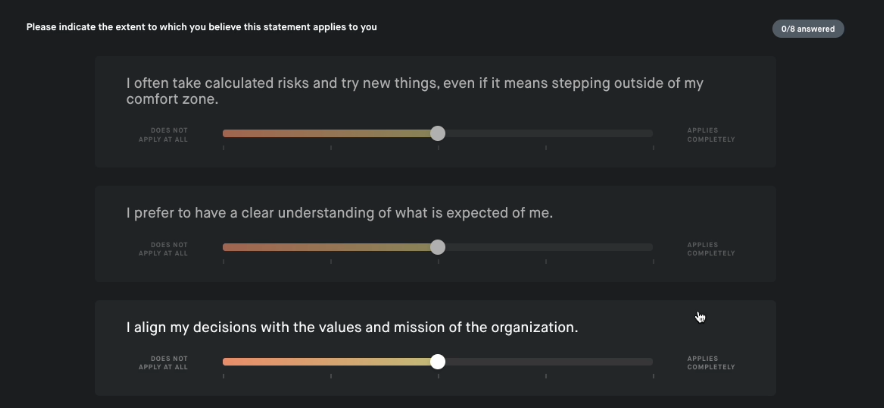 Please indicate the extent to which you believe this statement applies to you

0/8 answered

I often take calculated risks and try new things, even if it means stepping outside of my comfort zone.

DOES NOT APPLY AT ALL

APPLIES COMPLETELY

I prefer to have a clear understanding of what is expected of me.

DOES NOT APPLY AT ALL

APPLIES COMPLETELY

I align my decisions with the values and mission of the organization.

DOES NOT APPLY AT ALL

APPLIES COMPLETELY